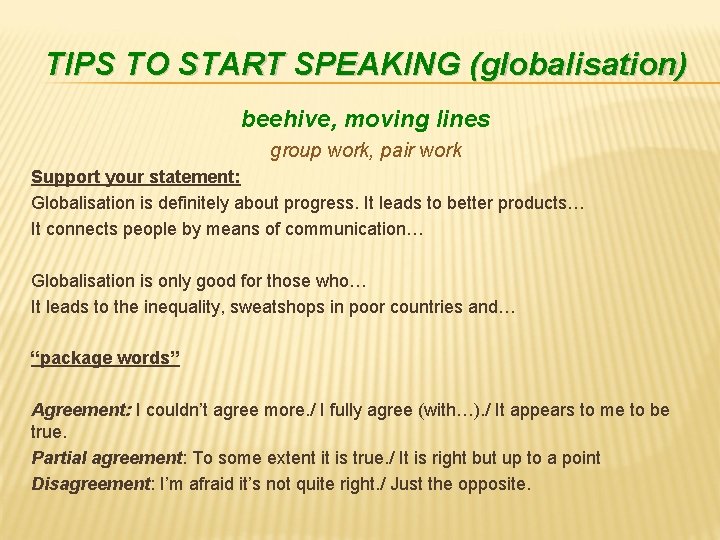 TIPS TO START SPEAKING (globalisation)

beehive, moving lines

group work, pair work

Support your statement:

Globalisation is definitely about progress. It leads to better products…

It connects people by means of communication…

Globalisation is only good for those who…

It leads to the inequality, sweatshops in poor countries and…

“package words”

Agreement: I couldn’t agree more./ I fully agree (with…)./ It appears to me to be true.

Partial agreement: To some extent it is true./ It is right but up to a point

Disagreement: I’m afraid it’s not quite right./ Just the opposite.